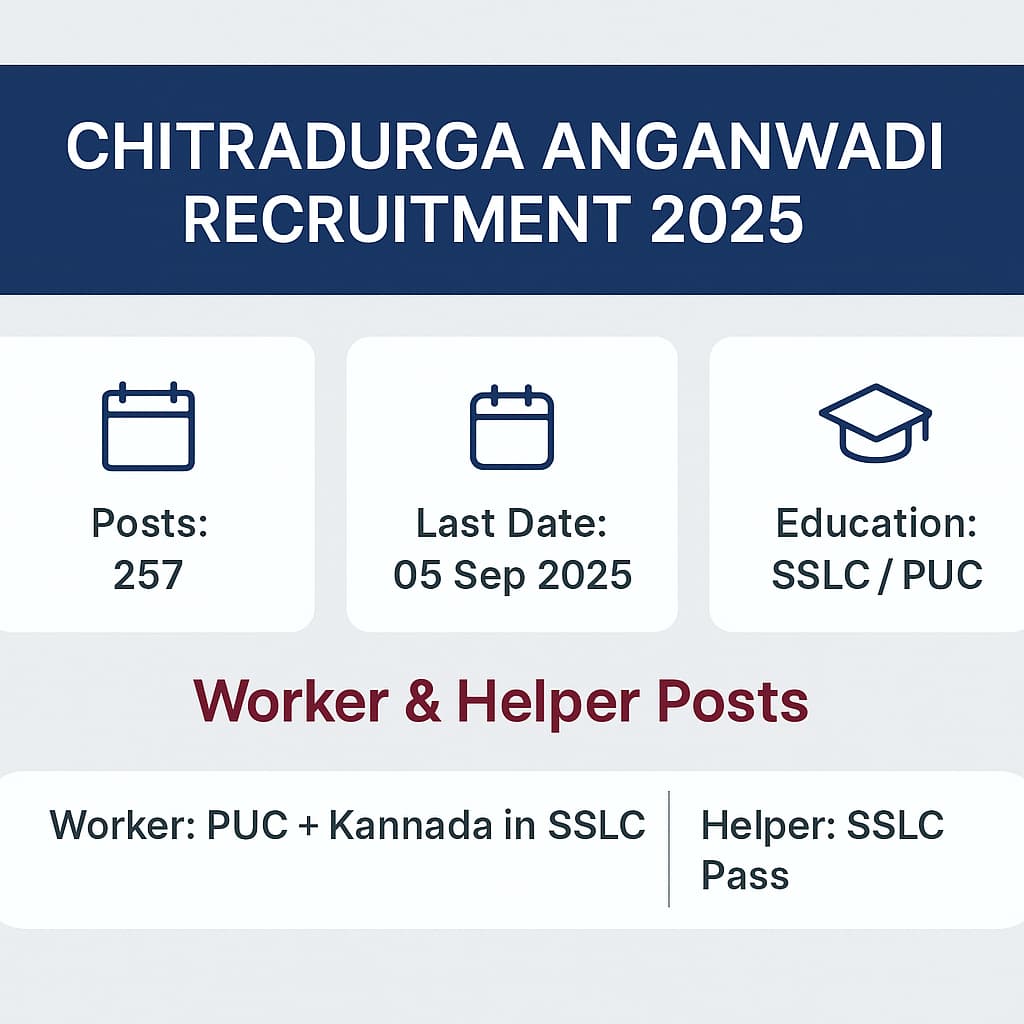 CHITRADURGA ANGANWADI RECRUITMENT 2025

Posts:
257

Last Date:
05 Sep 2025

Education:
SSLC / PUC

Worker & Helper Posts

Worker: PUC + Kannada in SSLC

Helper: SSLC Pass